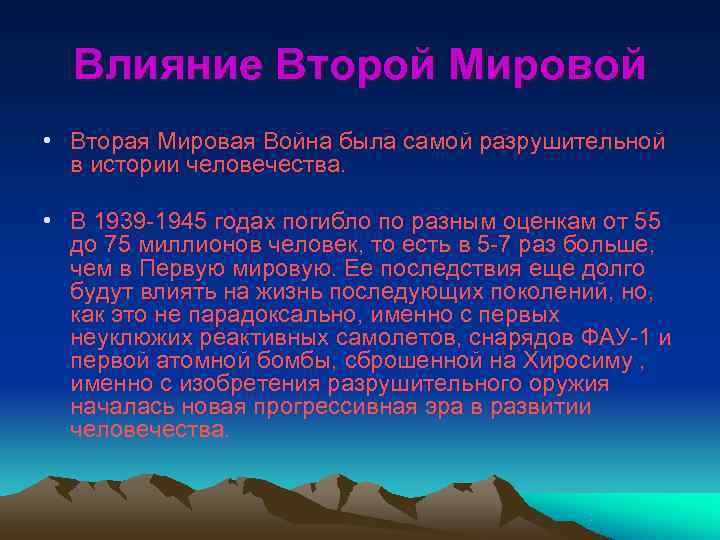 Влияние Второй Мировой

• Вторая Мировая Война была самой разрушительной в истории человечества.

• В 1939-1945 годах погибло по разным оценкам от 55 до 75 миллионов человек, то есть в 5-7 раз больше, чем в Первую мировую. Ее последствия еще долго будут влиять на жизнь последующих поколений, но, как это не парадоксально, именно с первых неуклюжих реактивных самолетов, снарядов ФАУ-1 и первой атомной бомбы, сброшенной на Хиросиму , именно с изобретения разрушительного оружия началась новая прогрессивная эра в развитии человечества.